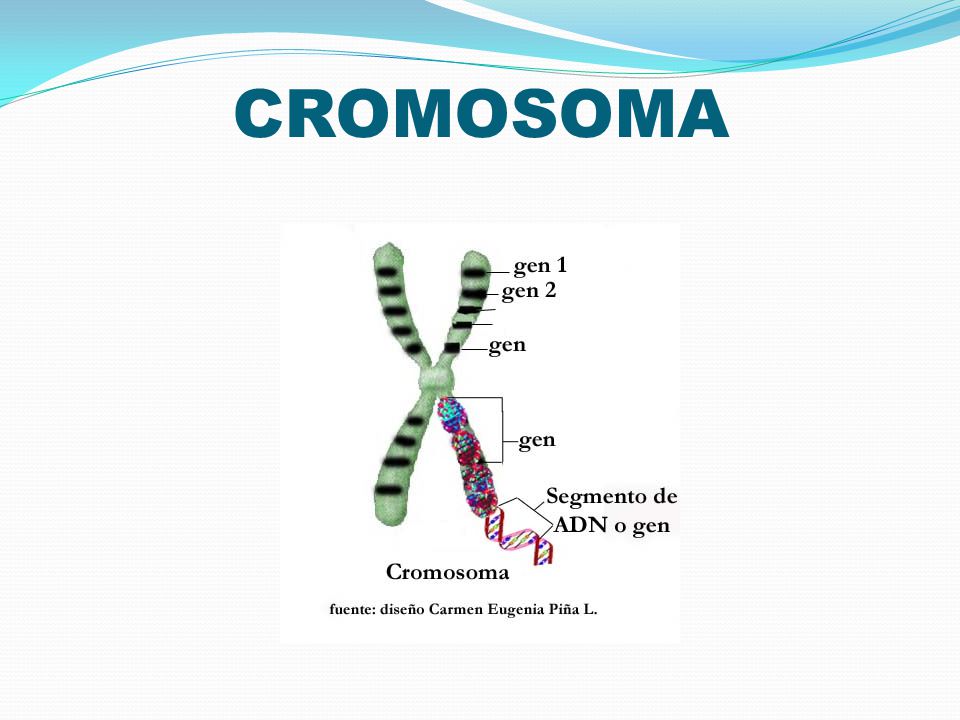 CROMOSOMA

gen 1
gen 2
gen
gen
Segmento de ADN o gen
Cromosoma
fuente: diseño Carmen Eugenia Piña L.